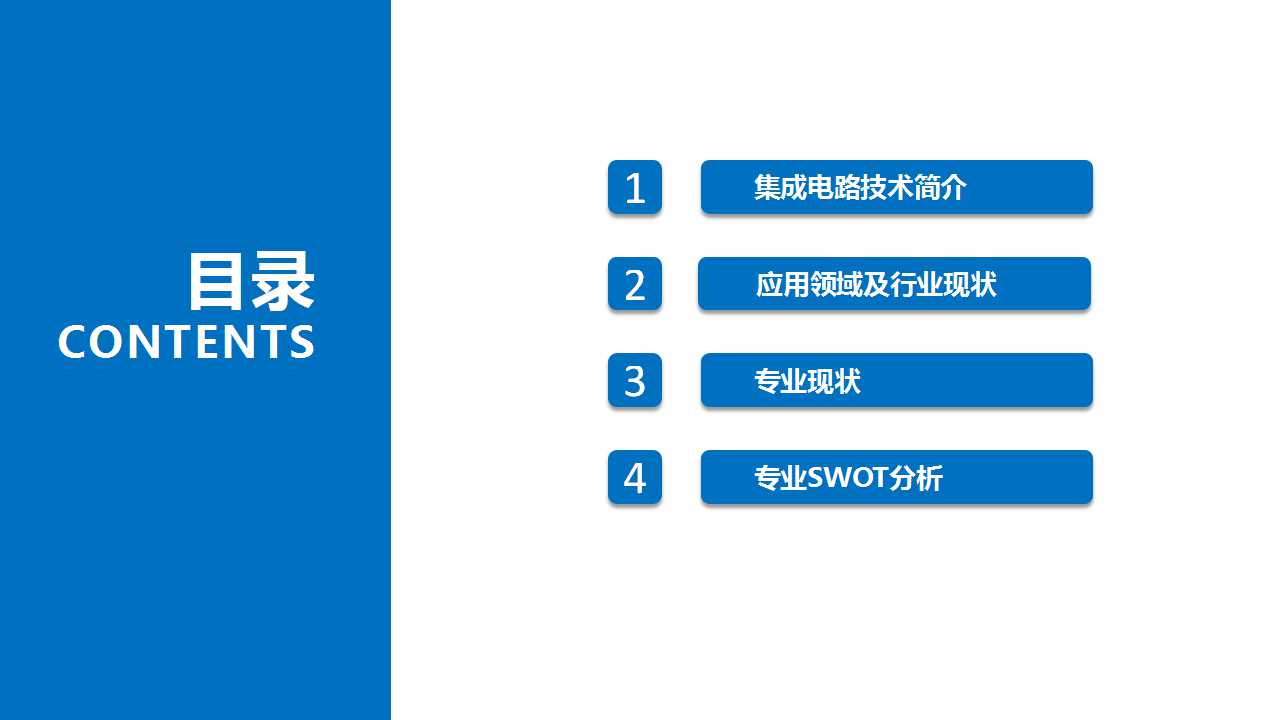 目录
CONTENTS

1 集成电路技术简介

2 应用领域及行业现状

3 专业现状

4 专业SWOT分析